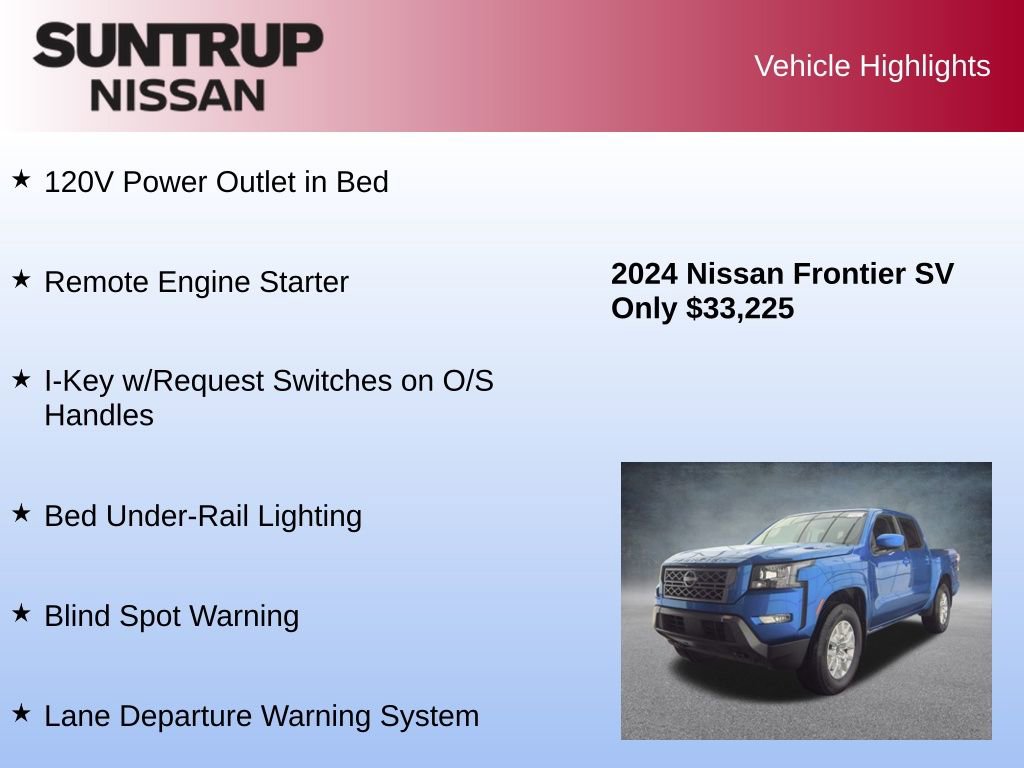 SUNTRUP NISSAN

Vehicle Highlights

★ 120V Power Outlet in Bed

★ Remote Engine Starter

★ I-Key w/Request Switches on O/S Handles

★ Bed Under-Rail Lighting

★ Blind Spot Warning

★ Lane Departure Warning System

2024 Nissan Frontier SV
Only $33,225